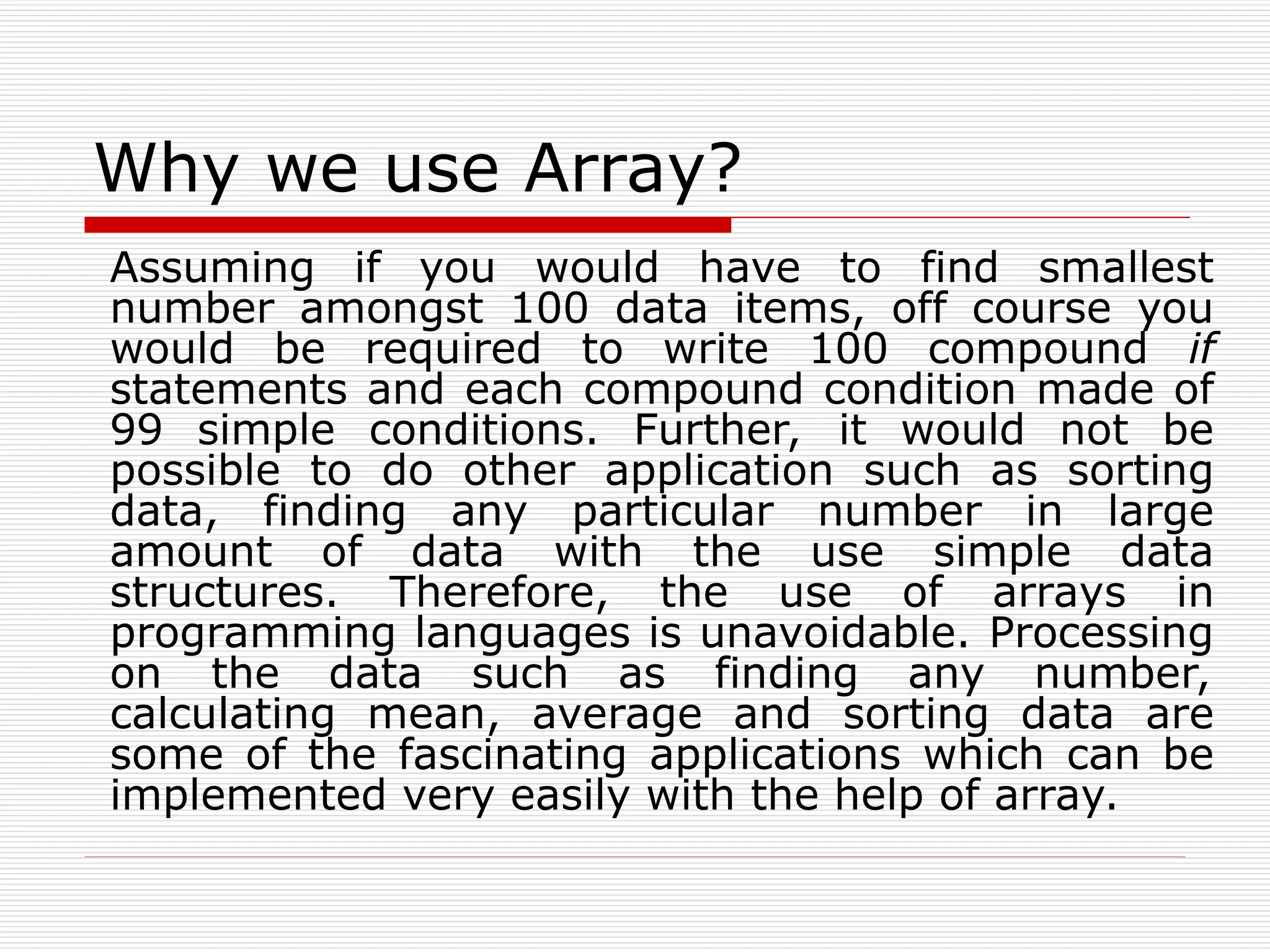 Why we use Array?

Assuming if you would have to find smallest number amongst 100 data items, off course you would be required to write 100 compound if statements and each compound condition made of 99 simple conditions. Further, it would not be possible to do other application such as sorting data, finding any particular number in large amount of data with the use simple data structures. Therefore, the use of arrays in programming languages is unavoidable. Processing on the data such as finding any number, calculating mean, average and sorting data are some of the fascinating applications which can be implemented very easily with the help of array.